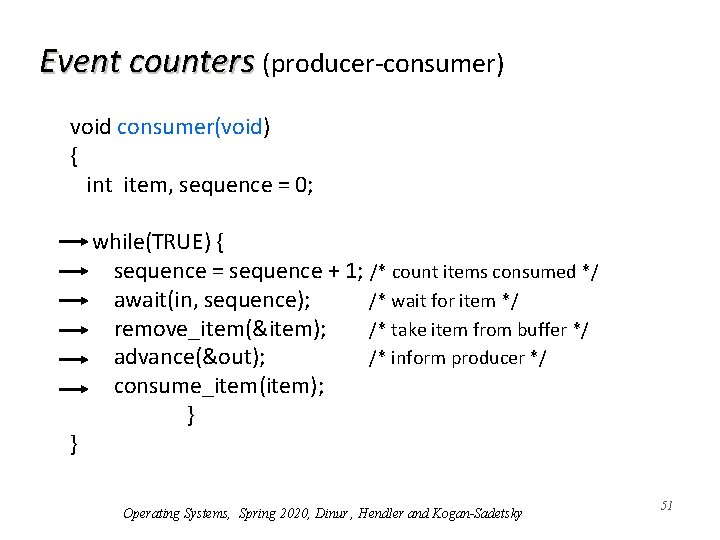 Event counters (producer-consumer)

void consumer(void)
{
int item, sequence = 0;

while(TRUE) {
sequence = sequence + 1; /* count items consumed */
await(in, sequence); /* wait for item */
remove_item(&item); /* take item from buffer */
advance(&out); /* inform producer */
consume_item(item);
}
}

Operating Systems, Spring 2020, Dinur , Hendler and Kogan-Sadetsky

51